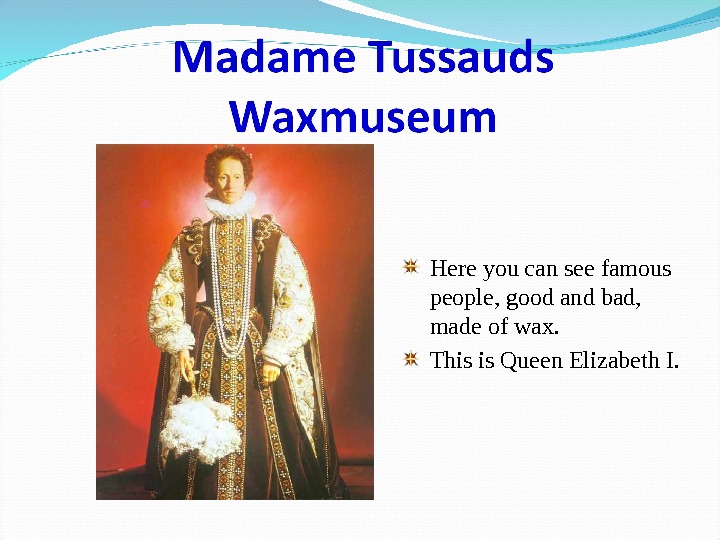 Madame Tussauds Waxmuseum

Here you can see famous people, good and bad, made of wax.

This is Queen Elizabeth I.